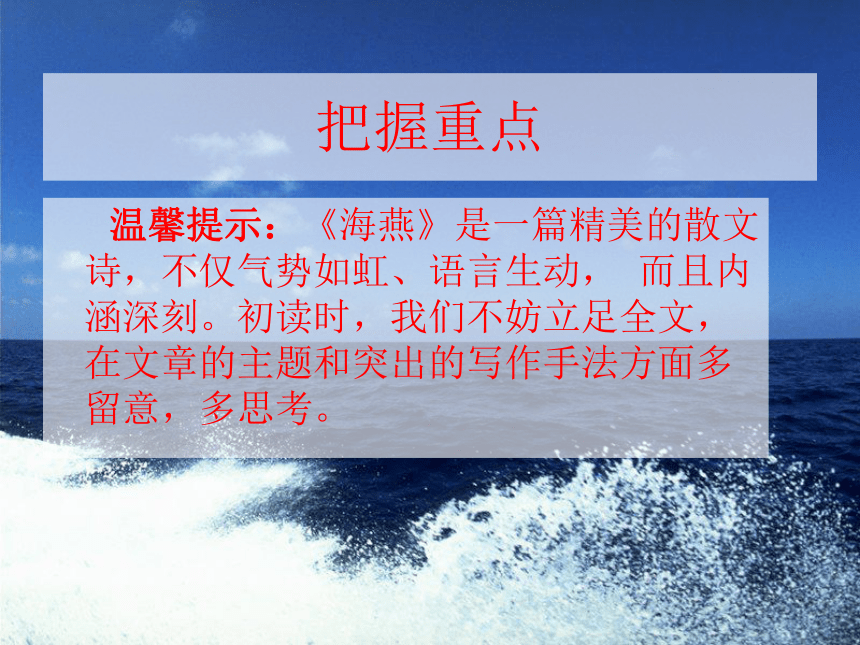 把握重点

温馨提示：《海燕》是一篇精美的散文诗，不仅气势如虹、语言生动， 而且内涵深刻。初读时，我们不妨立足全文，在文章的主题和突出的写作手法方面多留意，多思考。